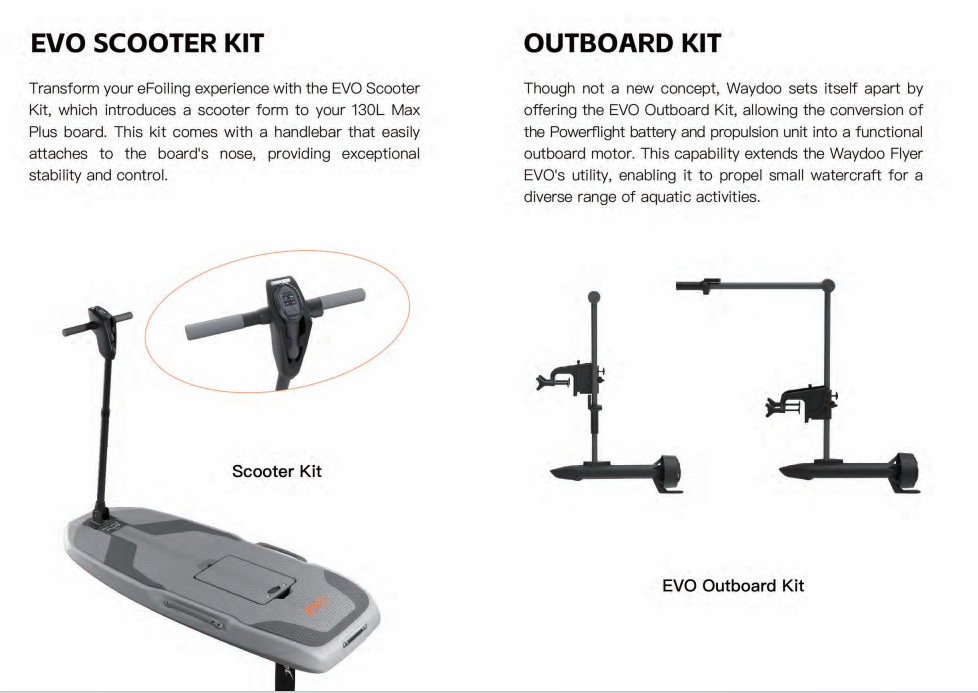 EVO SCOOTER KIT

Transform your eFoiling experience with the EVO Scooter Kit, which introduces a scooter form to your 130L Max Plus board. This kit comes with a handlebar that easily attaches to the board's nose, providing exceptional stability and control.

Scooter Kit

EVO

OUTBOARD KIT

Though not a new concept, Waydoo sets itself apart by offering the EVO Outboard Kit, allowing the conversion of the Powerflight battery and propulsion unit into a functional outboard motor. This capability extends the Waydoo Flyer EVO's utility, enabling it to propel small watercraft for a diverse range of aquatic activities.

EVO Outboard Kit